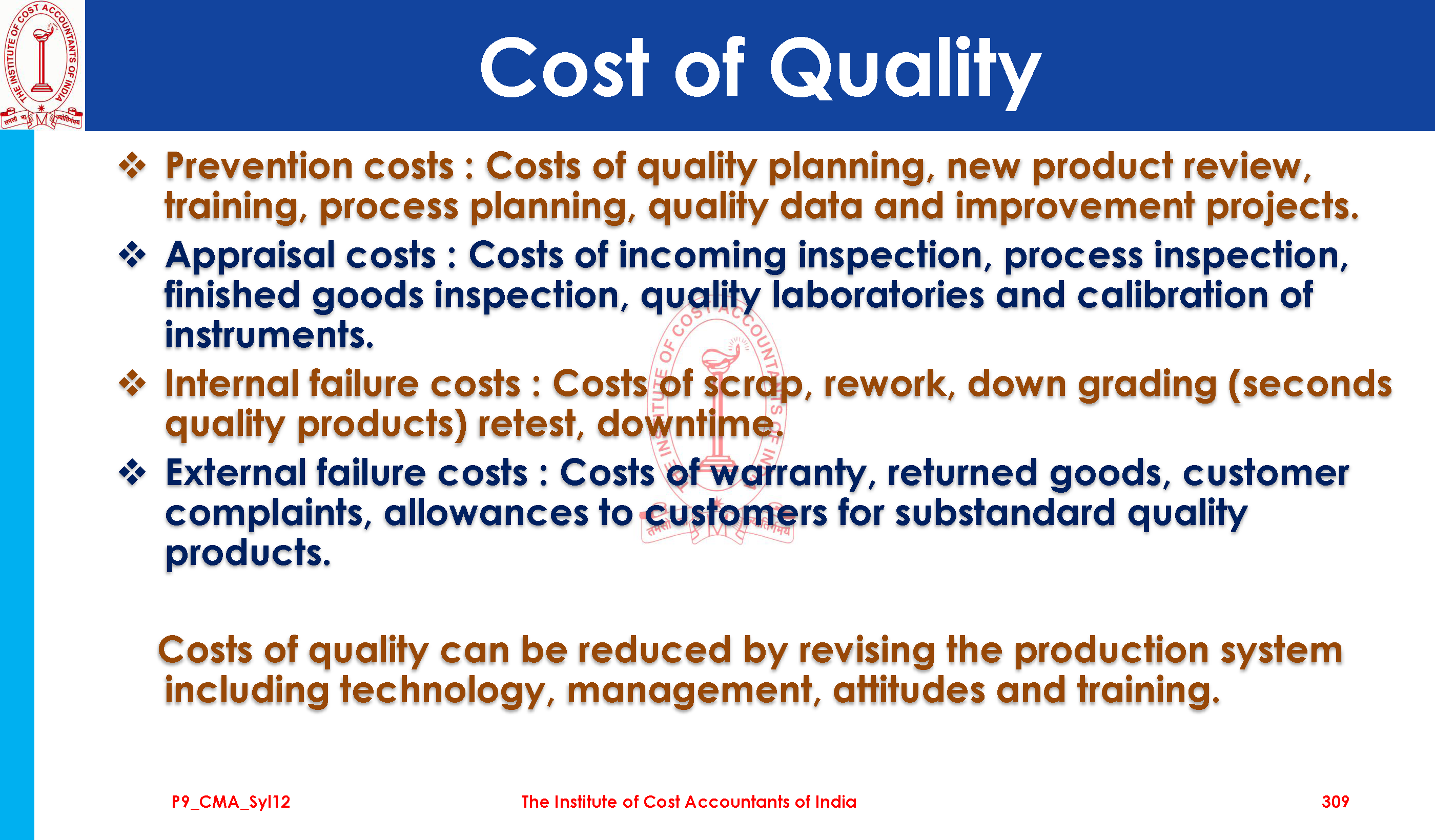 THE INSTITUTE OF COST ACCOUNTANTS OF INDIA

तमसो मा ज्योतिर्गमय

Cost of Quality

❖ Prevention costs : Costs of quality planning, new product review, training, process planning, quality data and improvement projects.

❖ Appraisal costs : Costs of incoming inspection, process inspection, finished goods inspection, quality laboratories and calibration of instruments.

❖ Internal failure costs : Costs of scrap, rework, down grading (seconds quality products) retest, downtime.

❖ External failure costs : Costs of warranty, returned goods, customer complaints, allowances to customers for substandard quality products.

Costs of quality can be reduced by revising the production system including technology, management, attitudes and training.

P9_CMA_Syl12 The Institute of Cost Accountants of India 309